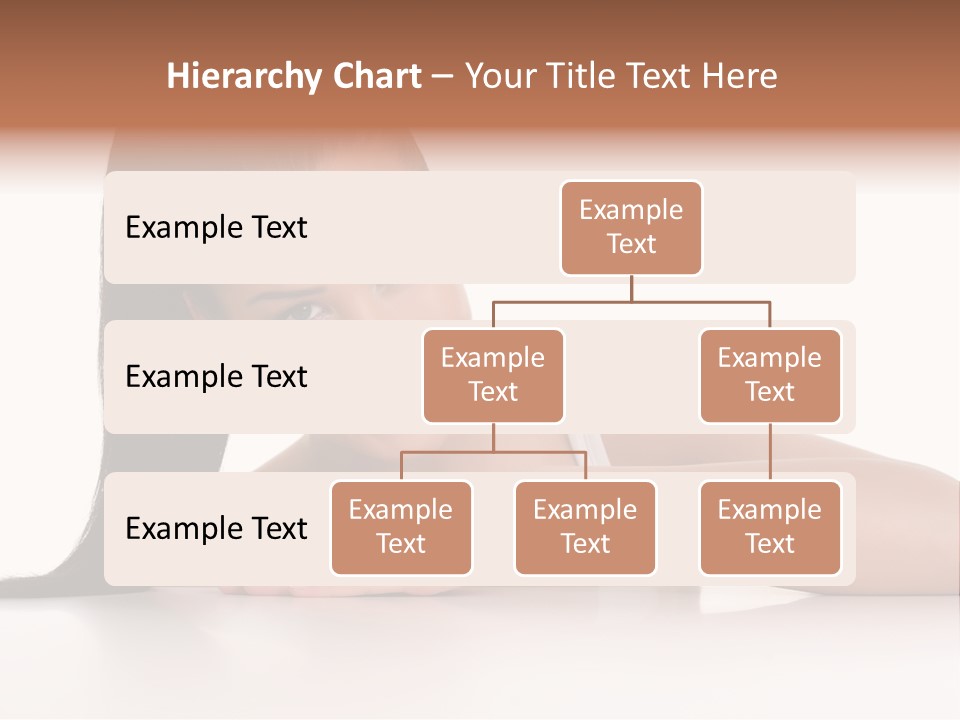 Hierarchy Chart – Your Title Text Here

Example Text

Example Text

Example Text

Example Text

Example Text

Example Text

Example Text

Example Text

Example Text